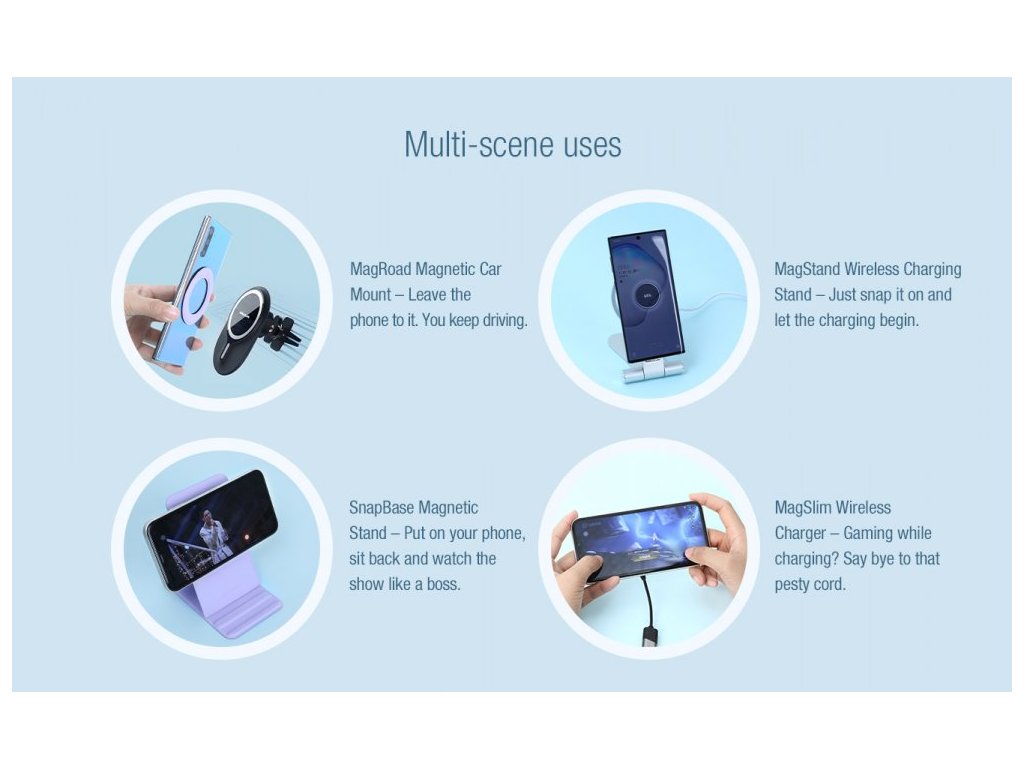 Multi-scene uses

MagRoad Magnetic Car Mount – Leave the phone to it. You keep driving.

MagStand Wireless Charging Stand – Just snap it on and let the charging begin.

SnapBase Magnetic Stand – Put on your phone, sit back and watch the show like a boss.

MagSlim Wireless Charger – Gaming while charging? Say bye to that pesty cord.